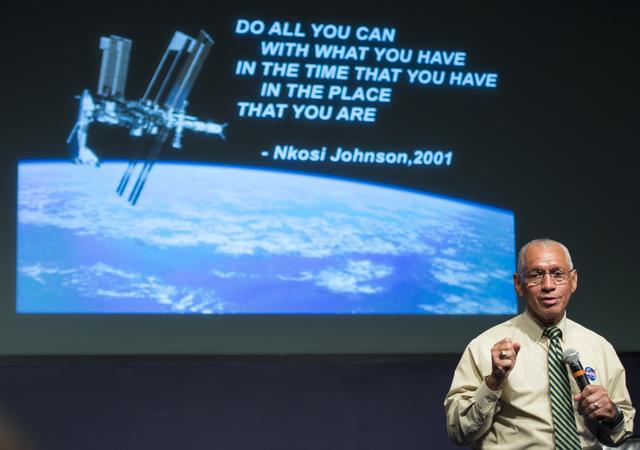 DO ALL YOU CAN
WITH WHAT YOU HAVE
IN THE TIME THAT YOU HAVE
IN THE PLACE
THAT YOU ARE

- Nkosi Johnson,2001